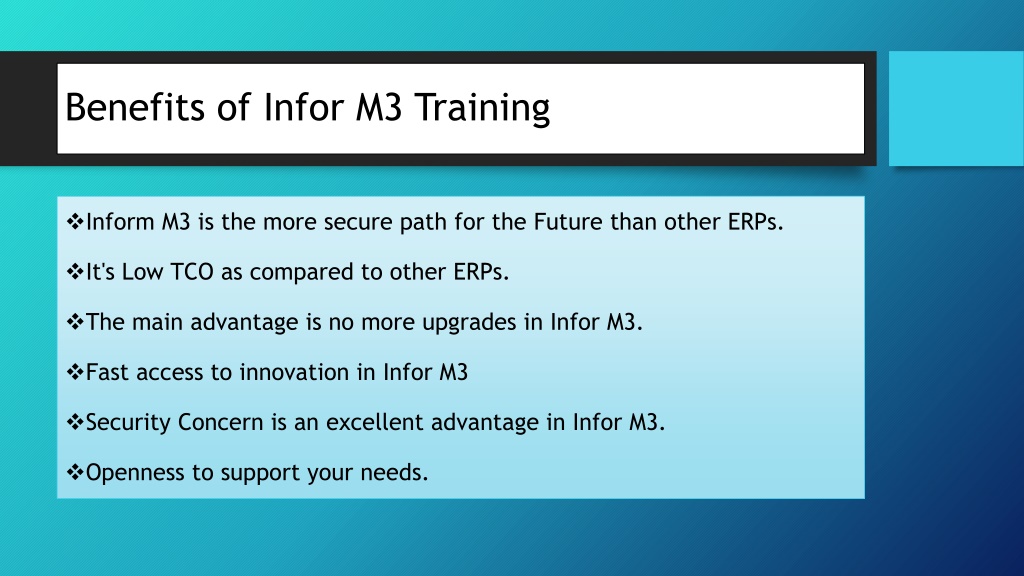 Benefits of Infor M3 Training

❖Inform M3 is the more secure path for the Future than other ERPs.

❖It's Low TCO as compared to other ERPs.

❖The main advantage is no more upgrades in Infor M3.

❖Fast access to innovation in Infor M3

❖Security Concern is an excellent advantage in Infor M3.

❖Openness to support your needs.